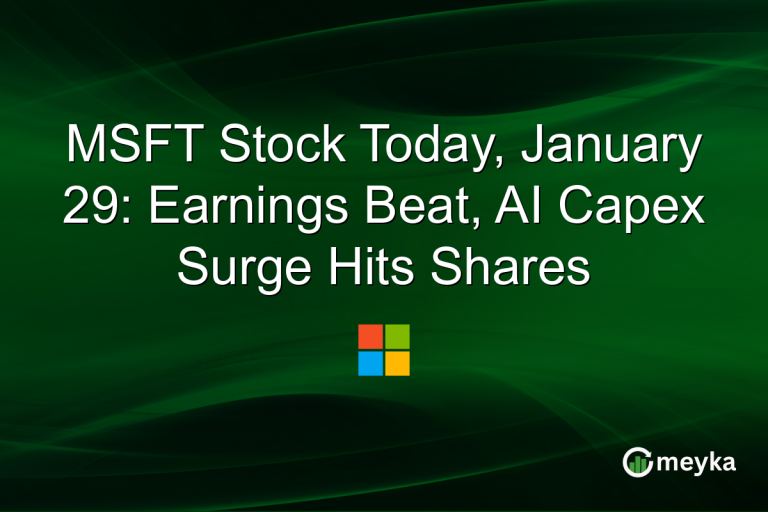 MSFT Stock Today, January 29: Earnings Beat, AI Capex Surge Hits Shares

meyka